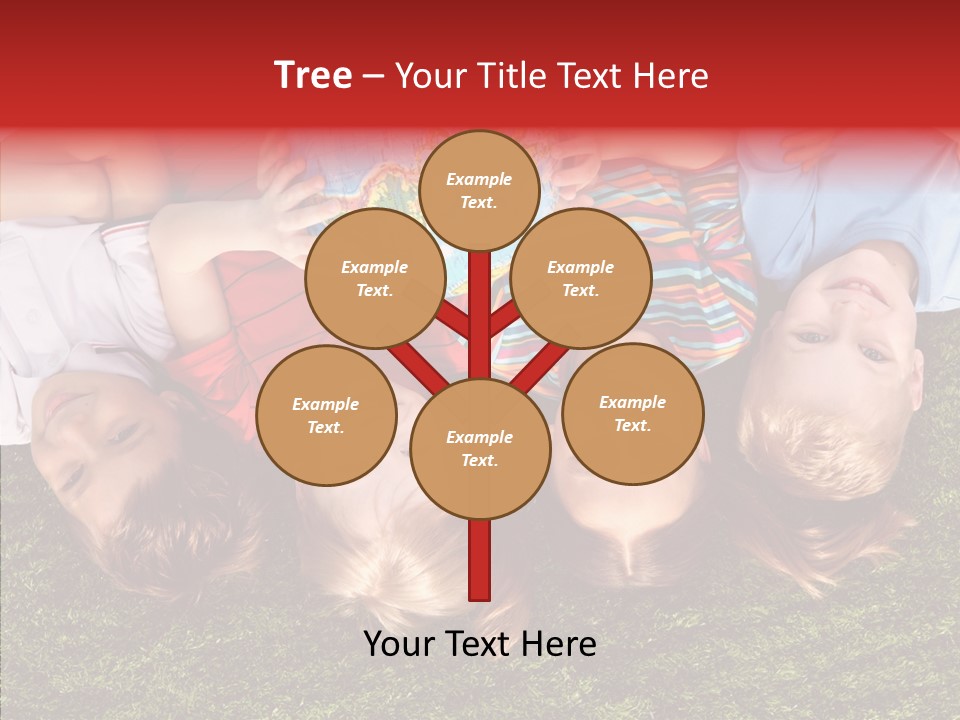 Tree – Your Title Text Here

Example Text.

Example Text.

Example Text.

Example Text.

Example Text.

Example Text.

Your Text Here